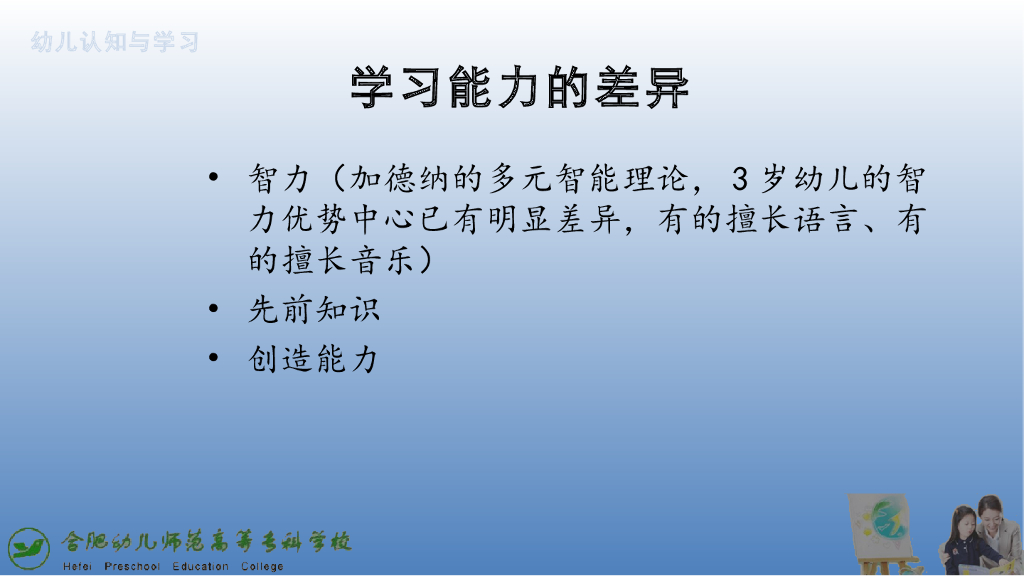 幼儿认知与学习

学习能力的差异

• 智力（加德纳的多元智能理论，3岁幼儿的智力优势中心已有明显差异，有的擅长语言、有的擅长音乐）
• 先前知识
• 创造能力

合肥幼儿师范高等专科学校
Hefei Preschool Education College